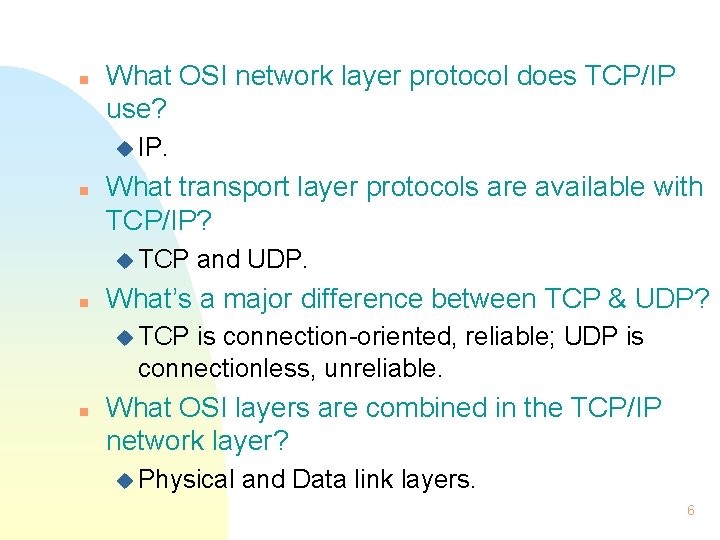 What OSI network layer protocol does TCP/IP use?

IP.

What transport layer protocols are available with TCP/IP?

TCP and UDP.

What's a major difference between TCP & UDP?

TCP is connection-oriented, reliable; UDP is connectionless, unreliable.

What OSI layers are combined in the TCP/IP network layer?

Physical and Data link layers.

6